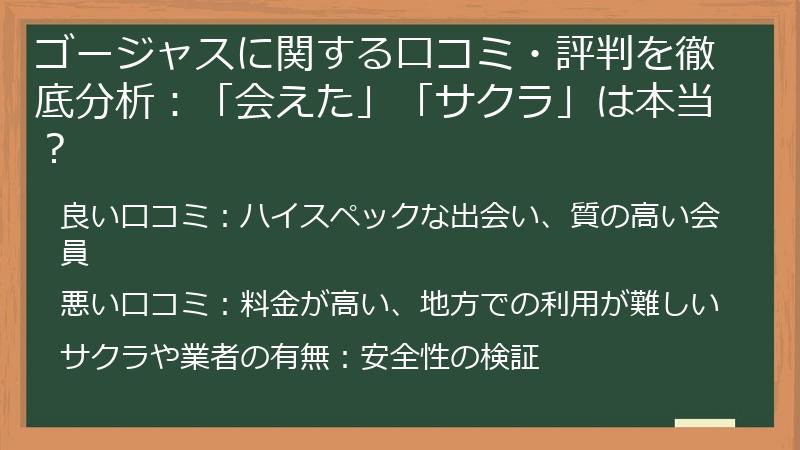 ゴージャスに関する口コミ・評判を徹底分析：「会えた」「サクラ」は本当？

良い口コミ：ハイスペックな出会い、質の高い会員

悪い口コミ：料金が高い、地方での利用が難しい

サクラや業者の有無：安全性の検証